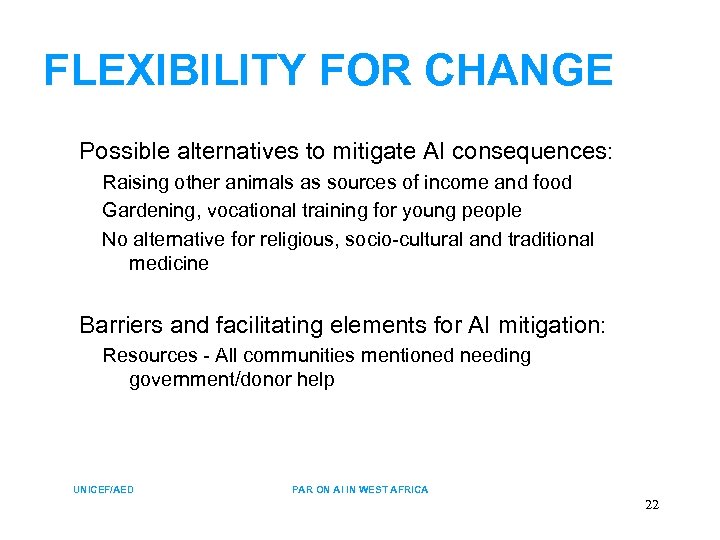 FLEXIBILITY FOR CHANGE

Possible alternatives to mitigate AI consequences:

Raising other animals as sources of income and food

Gardening, vocational training for young people

No alternative for religious, socio-cultural and traditional medicine

Barriers and facilitating elements for AI mitigation:

Resources - All communities mentioned needing government/donor help

UNICEF/AED

PAR ON AI IN WEST AFRICA

22